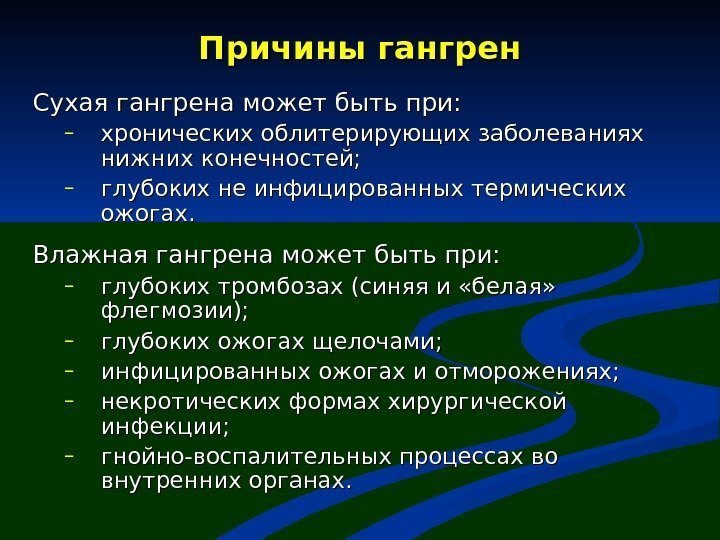 Причины гангрен

Сухая гангрена может быть при:
- хронических облитерирующих заболеваниях нижних конечностей;
- глубоких не инфицированных термических ожогах.

Влажная гангрена может быть при:
- глубоких тромбозах (синяя и «белая» флегмозии);
- глубоких ожогах щелочами;
- инфицированных ожогах и отморожениях;
- некротических формах хирургической инфекции;
- гнойно-воспалительных процессах во внутренних органах.